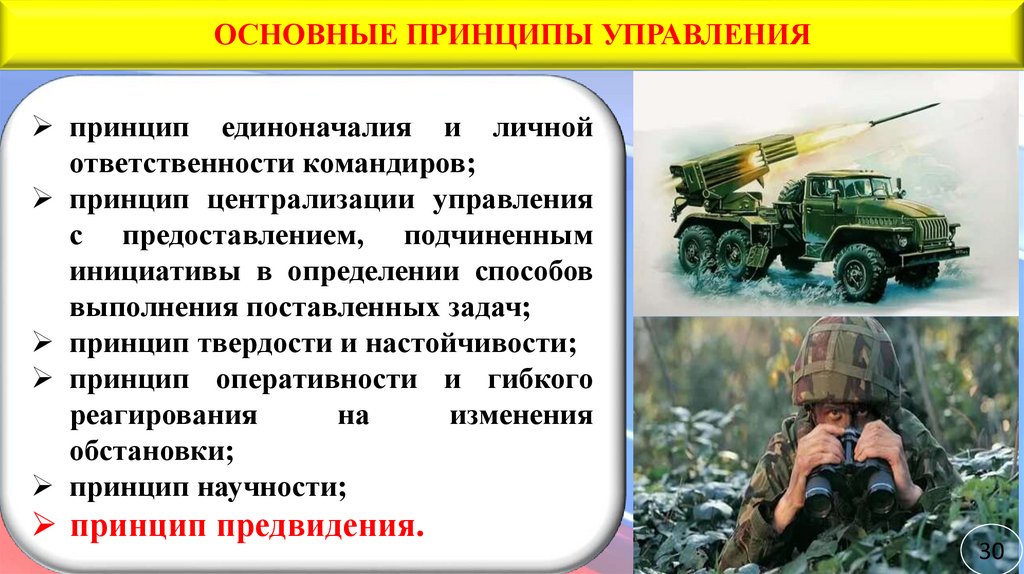 ОСНОВНЫЕ ПРИНЦИПЫ УПРАВЛЕНИЯ

➢ принцип единоначалия и личной ответственности командиров;
➢ принцип централизации управления с предоставлением, подчиненным инициативы в определении способов выполнения поставленных задач;
➢ принцип твердости и настойчивости;
➢ принцип оперативности и гибкого реагирования на изменения обстановки;
➢ принцип научности;
➢ принцип предвидения.

30